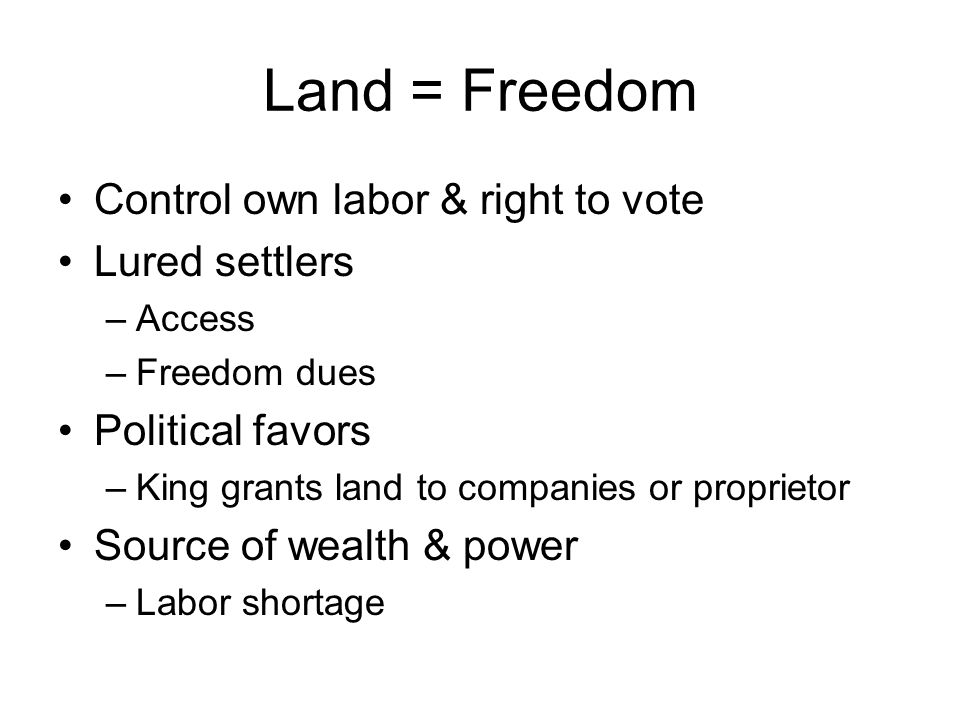 Land = Freedom

• Control own labor & right to vote
• Lured settlers
  – Access
  – Freedom dues
• Political favors
  – King grants land to companies or proprietor
• Source of wealth & power
  – Labor shortage